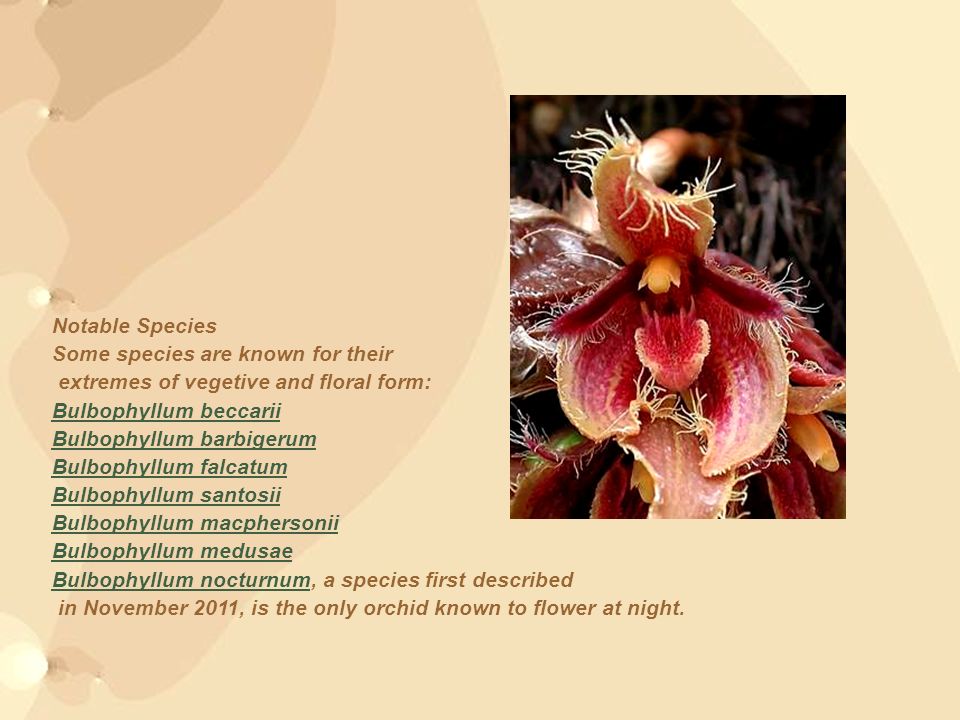 Notable Species
Some species are known for their extremes of vegetive and floral form:
Bulbophyllum beccarii
Bulbophyllum barbigerum
Bulbophyllum falcatum
Bulbophyllum santosii
Bulbophyllum macphersonii
Bulbophyllum medusae
Bulbophyllum nocturnum, a species first described in November 2011, is the only orchid known to flower at night.